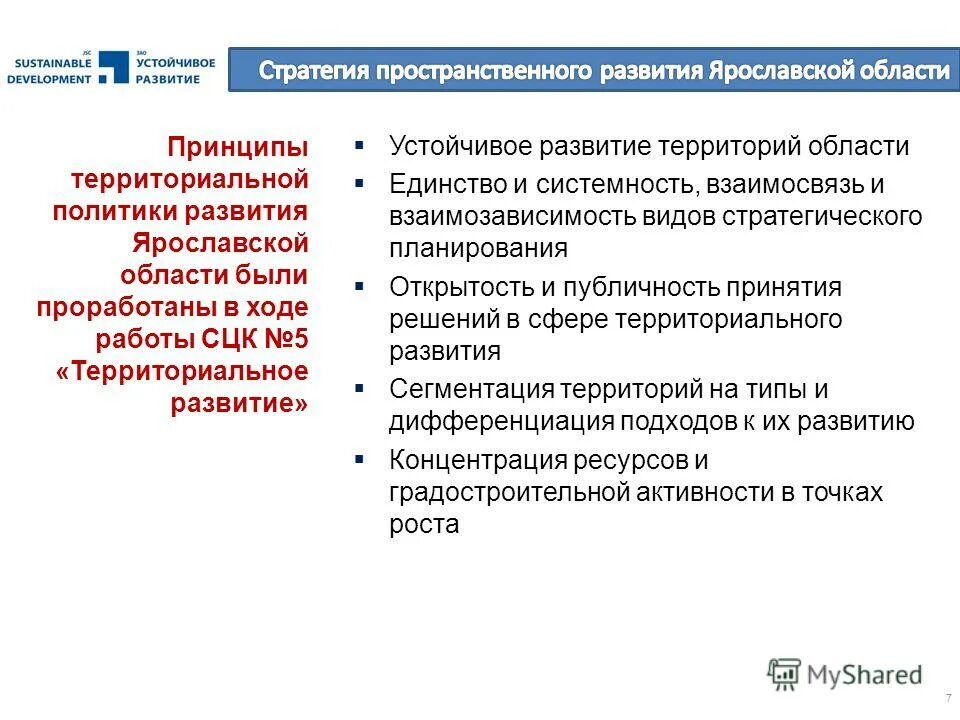 JSC SUSTAINABLE DEVELOPMENT ЗАО УСТОЙЧИВОЕ РАЗВИТИЕ

Стратегия пространственного развития Ярославской области

Принципы территориальной политики развития Ярославской области были проработаны в ходе работы СЦК №5 «Территориальное развитие»

▪ Устойчивое развитие территорий области
▪ Единство и системность, взаимосвязь и взаимозависимость видов стратегического планирования
▪ Открытость и публичность принятия решений в сфере территориального развития
▪ Сегментация территорий на типы и дифференциация подходов к их развитию
▪ Концентрация ресурсов и градостроительной активности в точках роста

MyShared

7